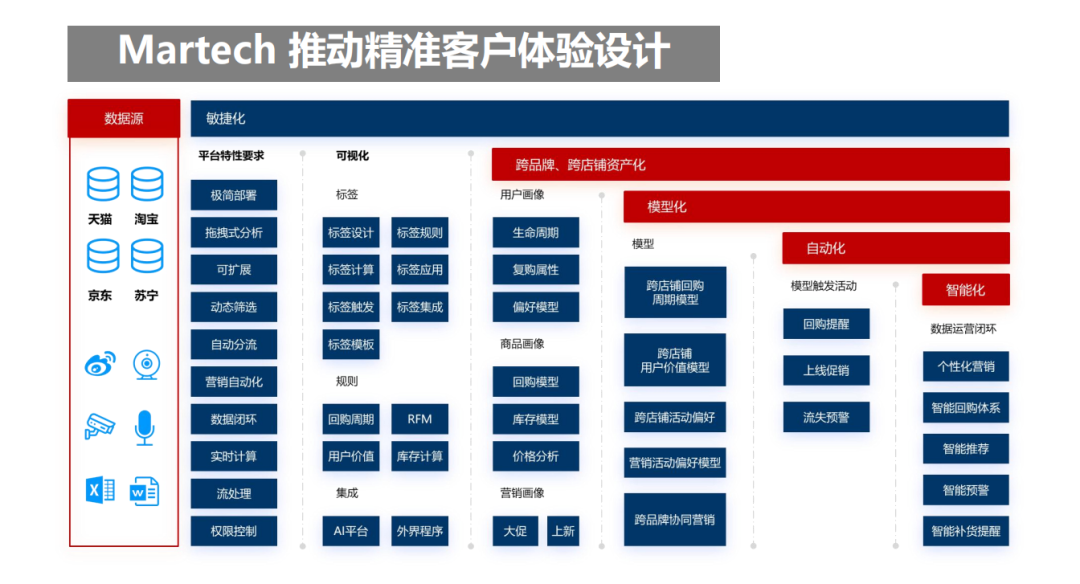 Martech 推动精准客户体验设计

数据源

天猫
淘宝
京东
苏宁

敏捷化

平台特性要求
极简部署
拖拽式分析
可扩展
动态筛选
自动分流
营销自动化
数据闭环
实时计算
流处理
权限控制

可视化
标签
标签设计
标签规则
标签计算
标签应用
标签触发
标签集成
标签模板
规则
回购周期
RFM
用户价值
库存计算
集成
AI平台
外界程序

跨品牌、跨店铺资产化
用户画像
生命周期
复购属性
偏好模型
商品画像
回购模型
库存模型
价格分析
营销画像
大促
上新

模型化
模型
跨店铺回购周期模型
跨店铺用户价值模型
跨店铺活动偏好
营销活动偏好模型
跨品牌协同营销

自动化
模型触发活动
回购提醒
上线促销
流失预警

智能化
数据运营闭环
个性化营销
智能回购体系
智能推荐
智能预警
智能补货提醒